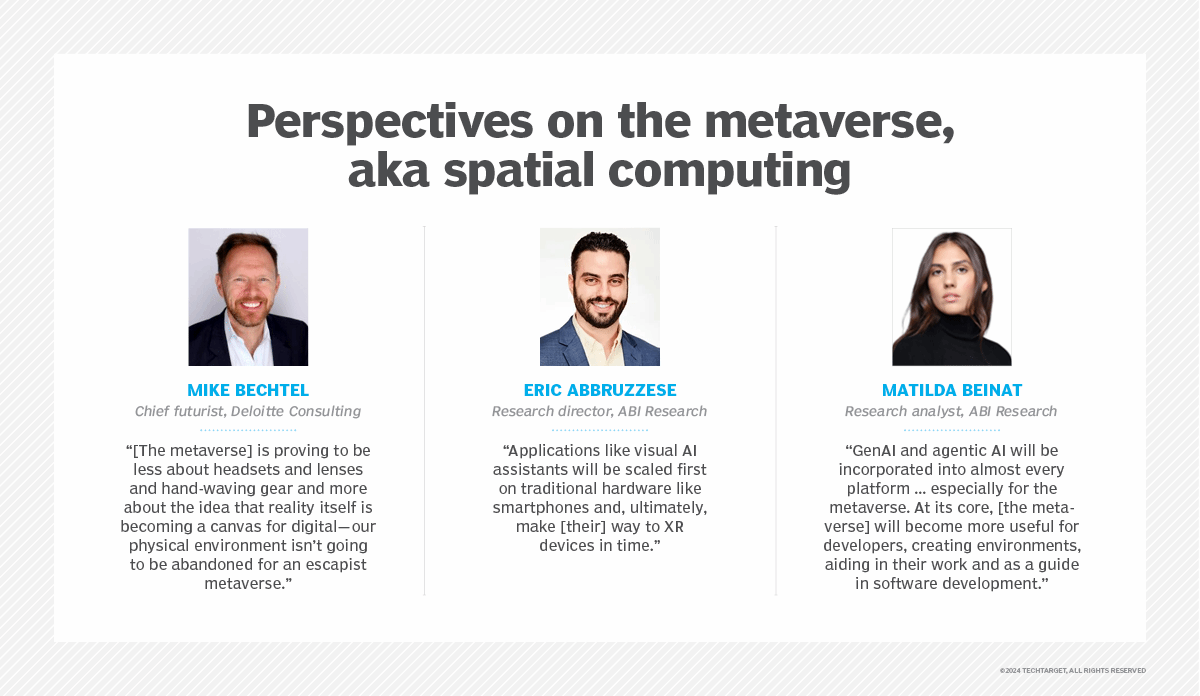 Perspectives on the metaverse, aka spatial computing

MIKE BECHTEL

Chief futurist, Deloitte Consulting

“[The metaverse] is proving to be less about headsets and lenses and hand-waving gear and more about the idea that reality itself is becoming a canvas for digital—our physical environment isn’t going to be abandoned for an escapist metaverse.”

ERIC ABBRUZZESE

Research director, ABI Research

“Applications like visual AI assistants will be scaled first on traditional hardware like smartphones and, ultimately, make [their] way to XR devices in time.”

MATILDA BEINAT

Research analyst, ABI Research

“GenAI and agentic AI will be incorporated into almost every platform ... especially for the metaverse. At its core, [the metaverse] will become more useful for developers, creating environments, aiding in their work and as a guide in software development.”

©2024 TECHTARGET, ALL RIGHTS RESERVED